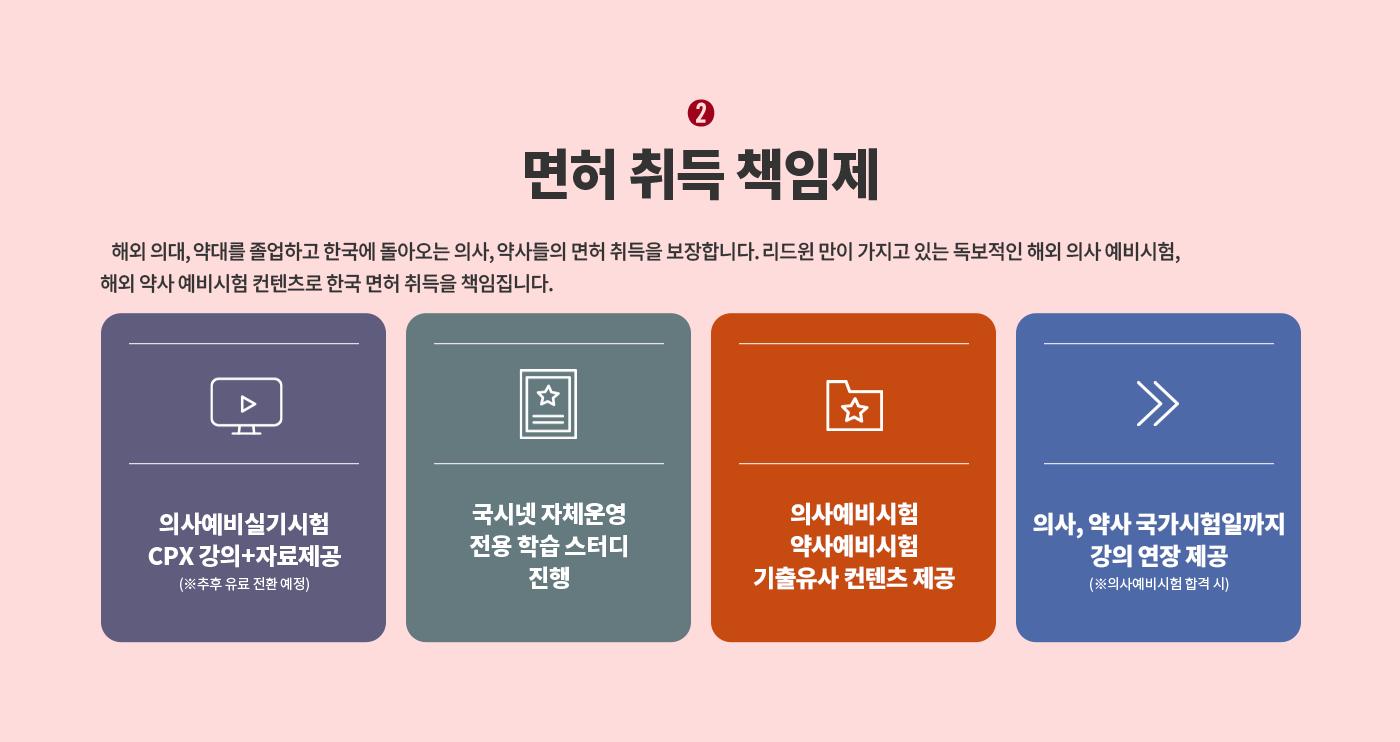 2

면허 취득 책임제

해외 의대, 약대를 졸업하고 한국에 돌아오는 의사, 약사들의 면허 취득을 보장합니다. 리드윈 만이 가지고 있는 독보적인 해외 의사 예비시험, 해외 약사 예비시험 컨텐츠로 한국 면허 취득을 책임집니다.

의사예비실기시험
CPX 강의+자료제공
(※추후 유료 전환 예정)

국시넷 자체운영
전용 학습 스터디
진행

의사예비시험
약사예비시험
기출유사 컨텐츠 제공

의사, 약사 국가시험일까지
강의 연장 제공
(※의사예비시험 합격 시)